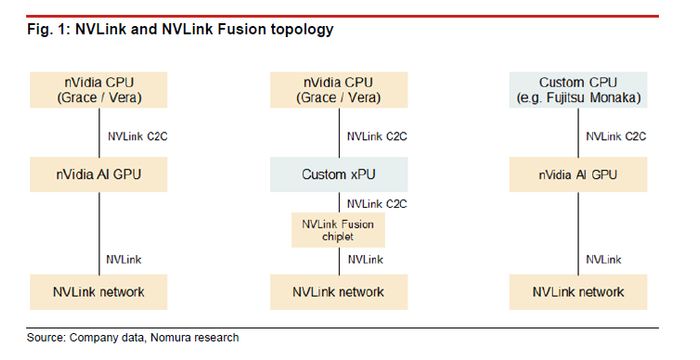 Fig. 1: NVLink and NVLink Fusion topology

nVidia CPU (Grace / Vera)

NVLink C2C

nVidia AI GPU

NVLink

NVLink network

nVidia CPU (Grace / Vera)

NVLink C2C

Custom xPU

NVLink C2C

NVLink Fusion chiplet

NVLink

NVLink network

Custom CPU (e.g. Fujitsu Monaka)

NVLink C2C

nVidia AI GPU

NVLink

NVLink network

Source: Company data, Nomura research